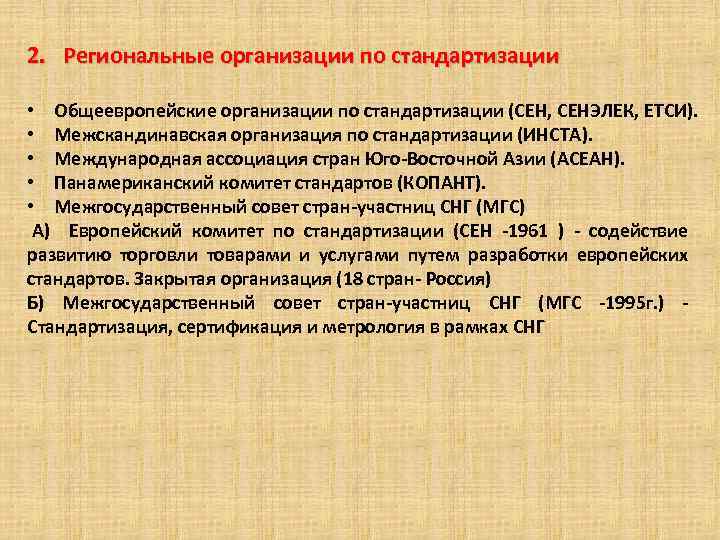 2. Региональные организации по стандартизации

• Общеевропейские организации по стандартизации (СЕН, СЕНЭЛЕК, ЕТСИ).
• Межскандинавская организация по стандартизации (ИНСТА).
• Международная ассоциация стран Юго-Восточной Азии (АСЕАН).
• Панамериканский комитет стандартов (КОПАНТ).
• Межгосударственный совет стран-участниц СНГ (МГС)

А) Европейский комитет по стандартизации (СЕН -1961 ) - содействие развитию торговли товарами и услугами путем разработки европейских стандартов. Закрытая организация (18 стран- Россия)

Б) Межгосударственный совет стран-участниц СНГ (МГС -1995г.) - Стандартизация, сертификация и метрология в рамках СНГ